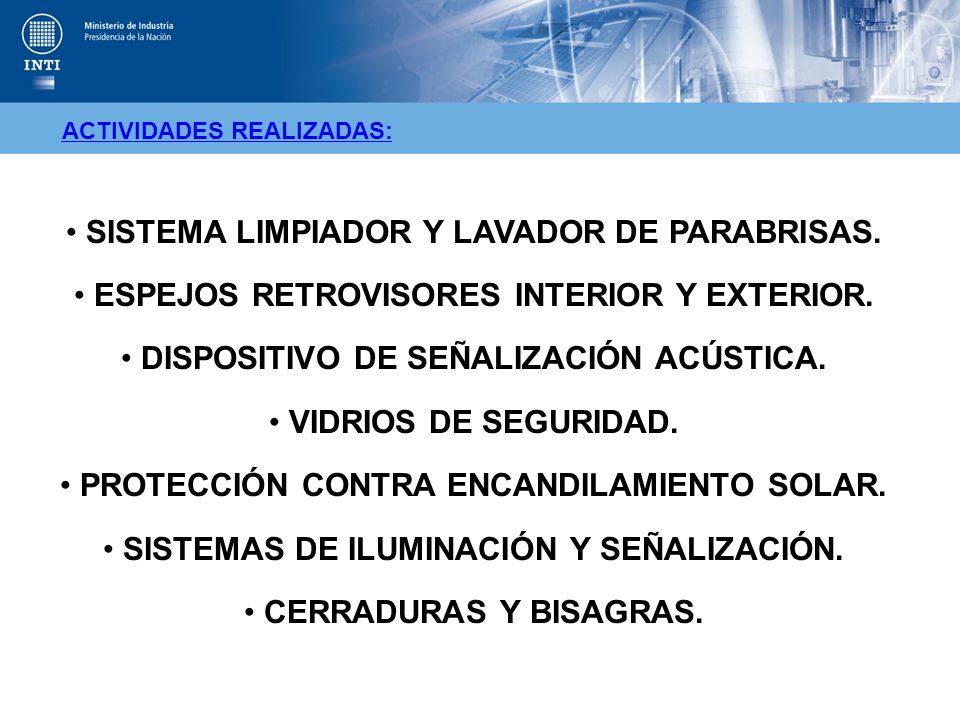 INTI

Ministerio de Industria
Presidencia de la Nación

ACTIVIDADES REALIZADAS:

• SISTEMA LIMPIADOR Y LAVADOR DE PARABRISAS.

• ESPEJOS RETROVISORES INTERIOR Y EXTERIOR.

• DISPOSITIVO DE SEÑALIZACIÓN ACÚSTICA.

• VIDRIOS DE SEGURIDAD.

• PROTECCIÓN CONTRA ENCANDILAMIENTO SOLAR.

• SISTEMAS DE ILUMINACIÓN Y SEÑALIZACIÓN.

• CERRADURAS Y BISAGRAS.